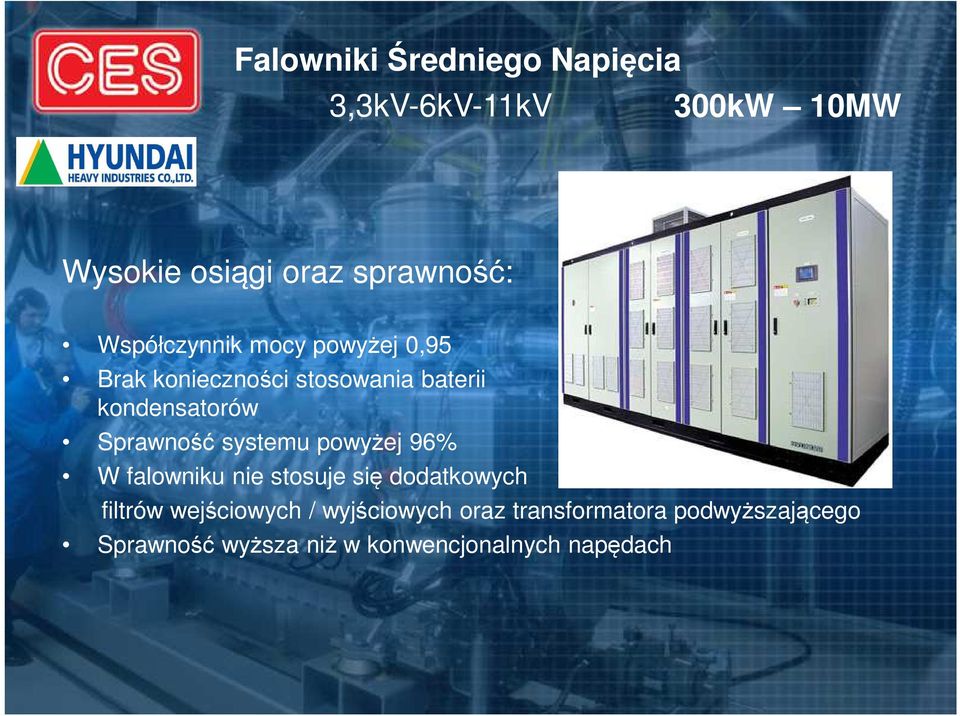 CES

HYUNDAI
HEAVY INDUSTRIES CO.,LTD.

Falowniki Średniego Napięcia

3,3kV-6kV-11kV 300kW – 10MW

Wysokie osiągi oraz sprawność:

• Współczynnik mocy powyżej 0,95
• Brak konieczności stosowania baterii kondensatorów
• Sprawność systemu powyżej 96%
• W falowniku nie stosuje się dodatkowych filtrów wejściowych / wyjściowych oraz transformatora podwyższającego
• Sprawność wyższa niż w konwencjonalnych napędach